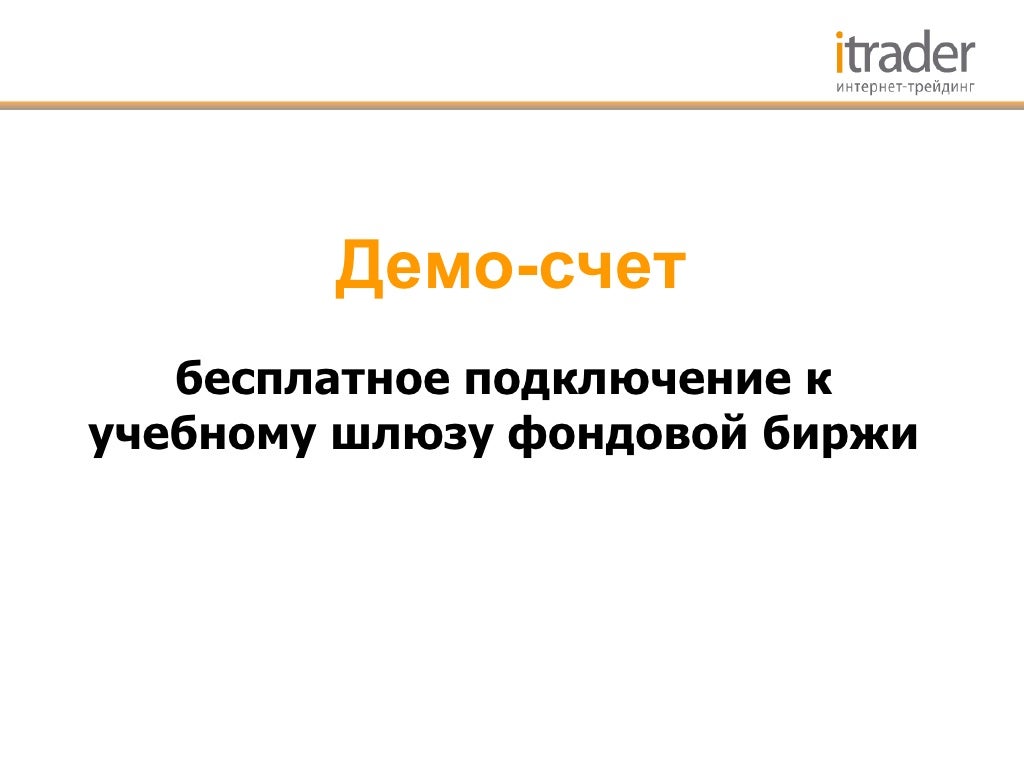 itrader
интернет-трейдинг

Демо-счет

бесплатное подключение к учебному шлюзу фондовой биржи